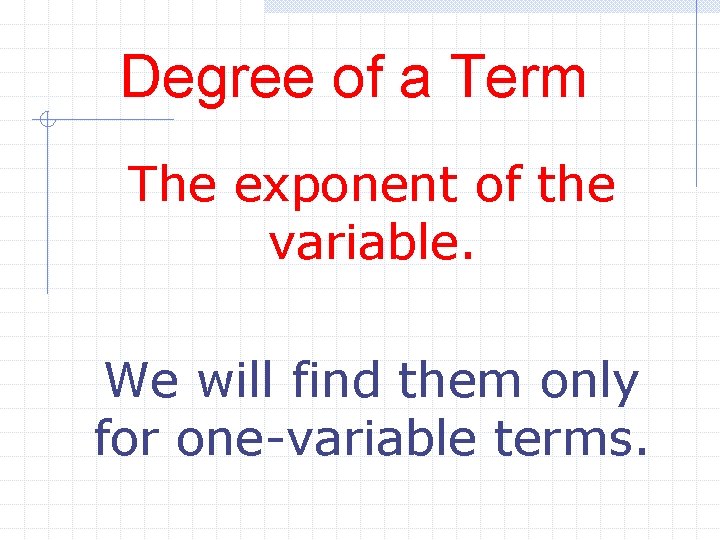 Degree of a Term

The exponent of the variable.

We will find them only for one-variable terms.